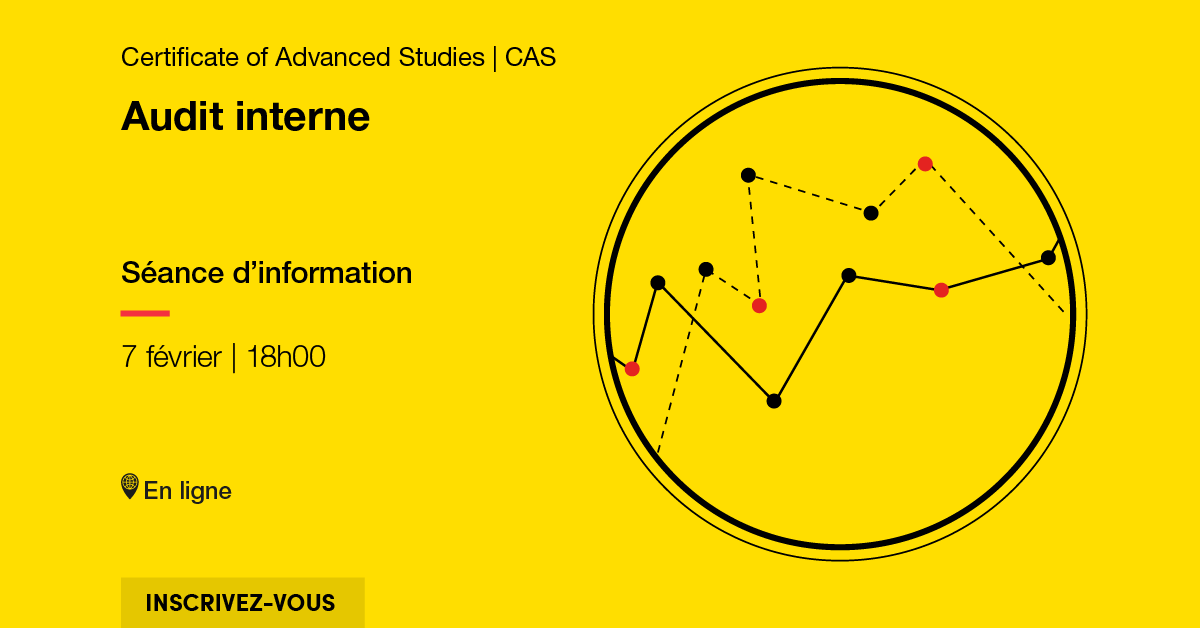 Certificate of Advanced Studies | CAS

Audit interne

Séance d’information

7 février | 18h00

En ligne

INSCRIVEZ-VOUS